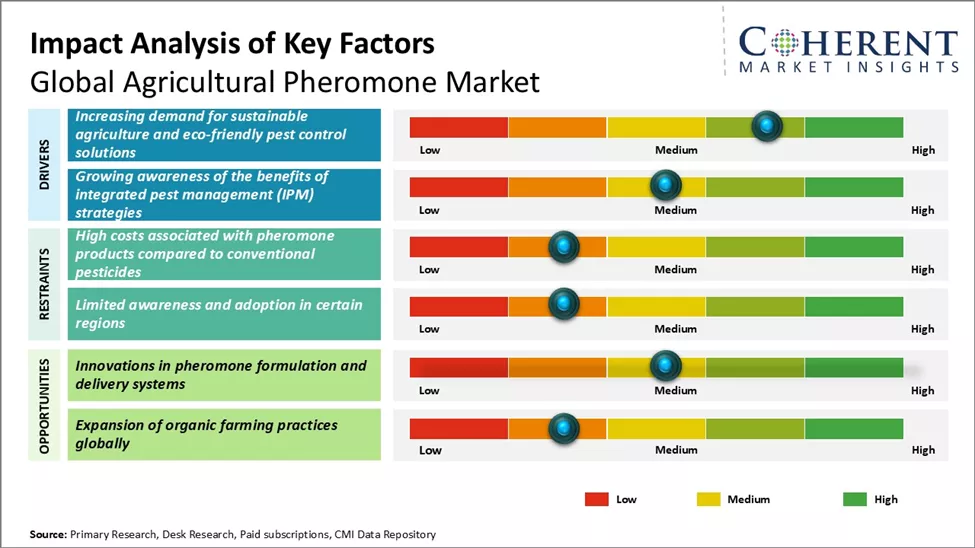 Impact Analysis of Key Factors
Global Agricultural Pheromone Market

COHERENT
MARKET INSIGHTS

DRIVERS

Increasing demand for sustainable agriculture and eco-friendly pest control solutions

Low Medium High

Growing awareness of the benefits of integrated pest management (IPM) strategies

Low Medium High

RESTRAINTS

High costs associated with pheromone products compared to conventional pesticides

Low Medium High

Limited awareness and adoption in certain regions

Low Medium High

OPPORTUNITIES

Innovations in pheromone formulation and delivery systems

Low Medium High

Expansion of organic farming practices globally

Low Medium High

Low Medium High

Source: Primary Research, Desk Research, Paid subscriptions, CMI Data Repository